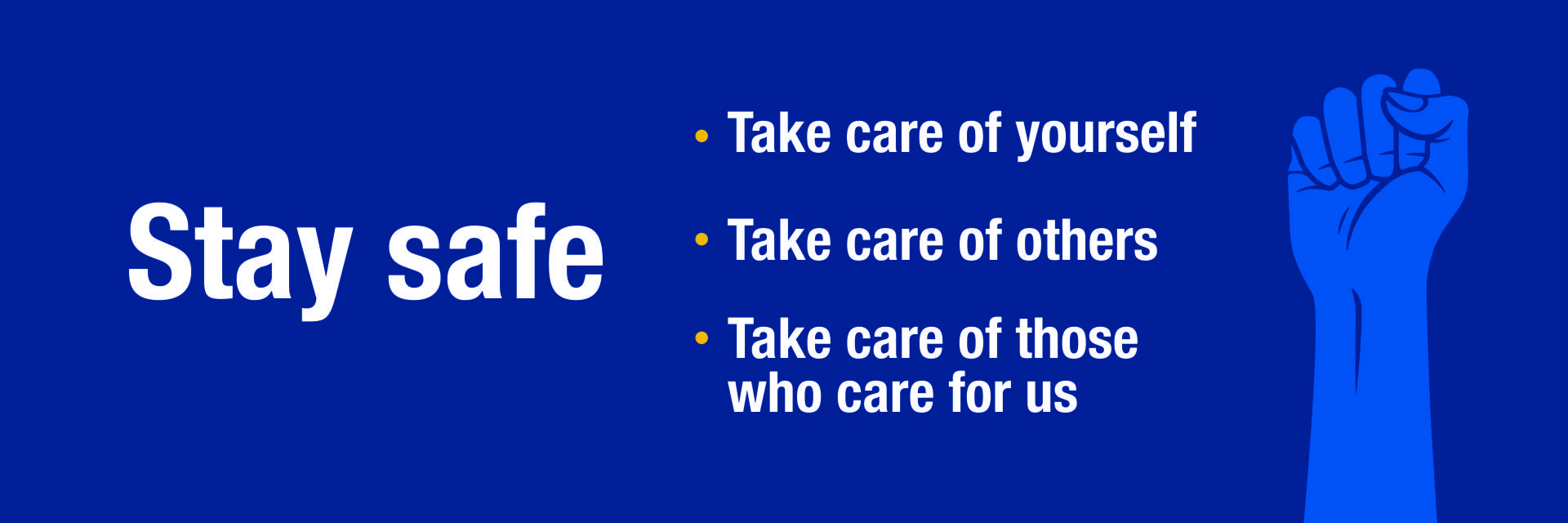 Stay safe

• Take care of yourself

• Take care of others

• Take care of those who care for us